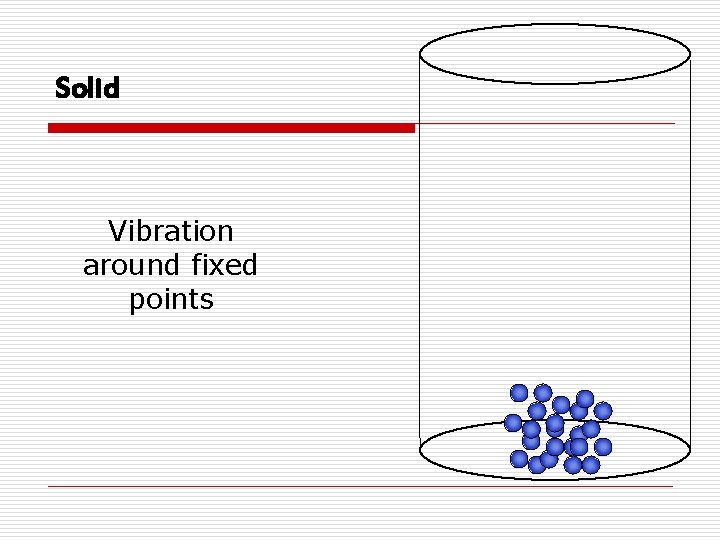 Solid

Vibration around fixed points